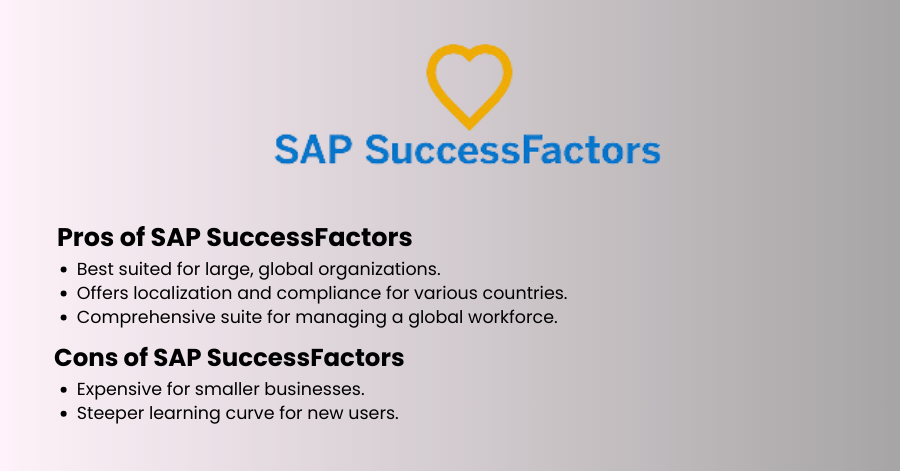 SAP SuccessFactors

Pros of SAP SuccessFactors

- Best suited for large, global organizations.
- Offers localization and compliance for various countries.
- Comprehensive suite for managing a global workforce.

Cons of SAP SuccessFactors

- Expensive for smaller businesses.
- Steeper learning curve for new users.